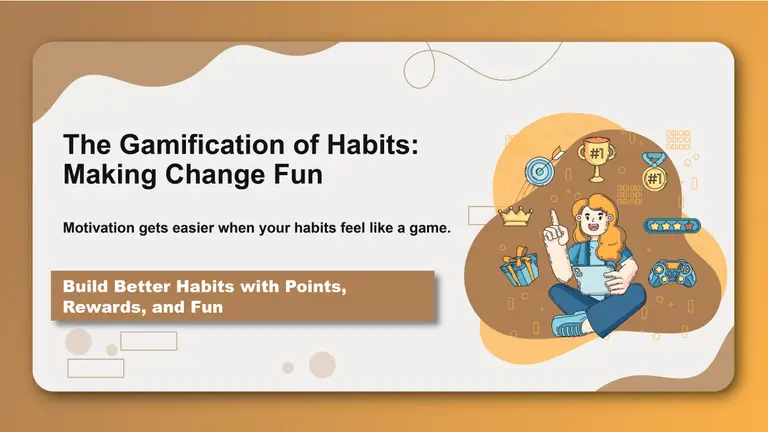 The Gamification of Habits: Making Change Fun

Motivation gets easier when your habits feel like a game.

Build Better Habits with Points, Rewards, and Fun

#1

#1